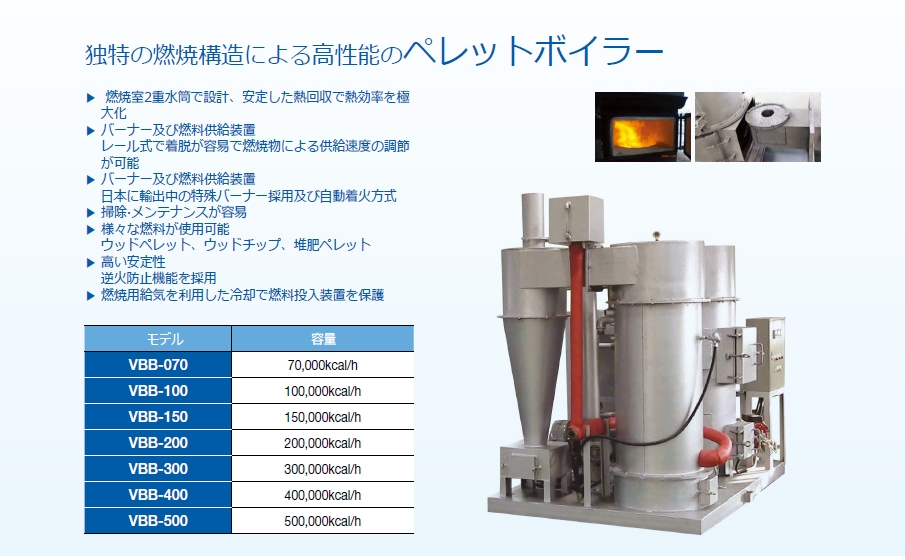 独特の燃焼構造による高性能のペレットボイラー

▶ 燃焼室2重水筒で設計、安定した熱回収で熱効率を極大化
▶ バーナー及び燃料供給装置
レール式で着脱が容易で燃焼物による供給速度の調節が可能
▶ バーナー及び燃料供給装置
日本に輸出中の特殊バーナー採用及び自動着火方式
▶ 掃除·メンテナンスが容易
▶ 様々な燃料が使用可能
ウッドペレット、ウッドチップ、堆肥ペレット
▶ 高い安定性
逆火防止機能を採用
▶ 燃焼用給気を利用した冷却で燃料投入装置を保護

| モデル | 容量 |
|---|---|
| VBB-070 | 70,000kcal/h |
| VBB-100 | 100,000kcal/h |
| VBB-150 | 150,000kcal/h |
| VBB-200 | 200,000kcal/h |
| VBB-300 | 300,000kcal/h |
| VBB-400 | 400,000kcal/h |
| VBB-500 | 500,000kcal/h |